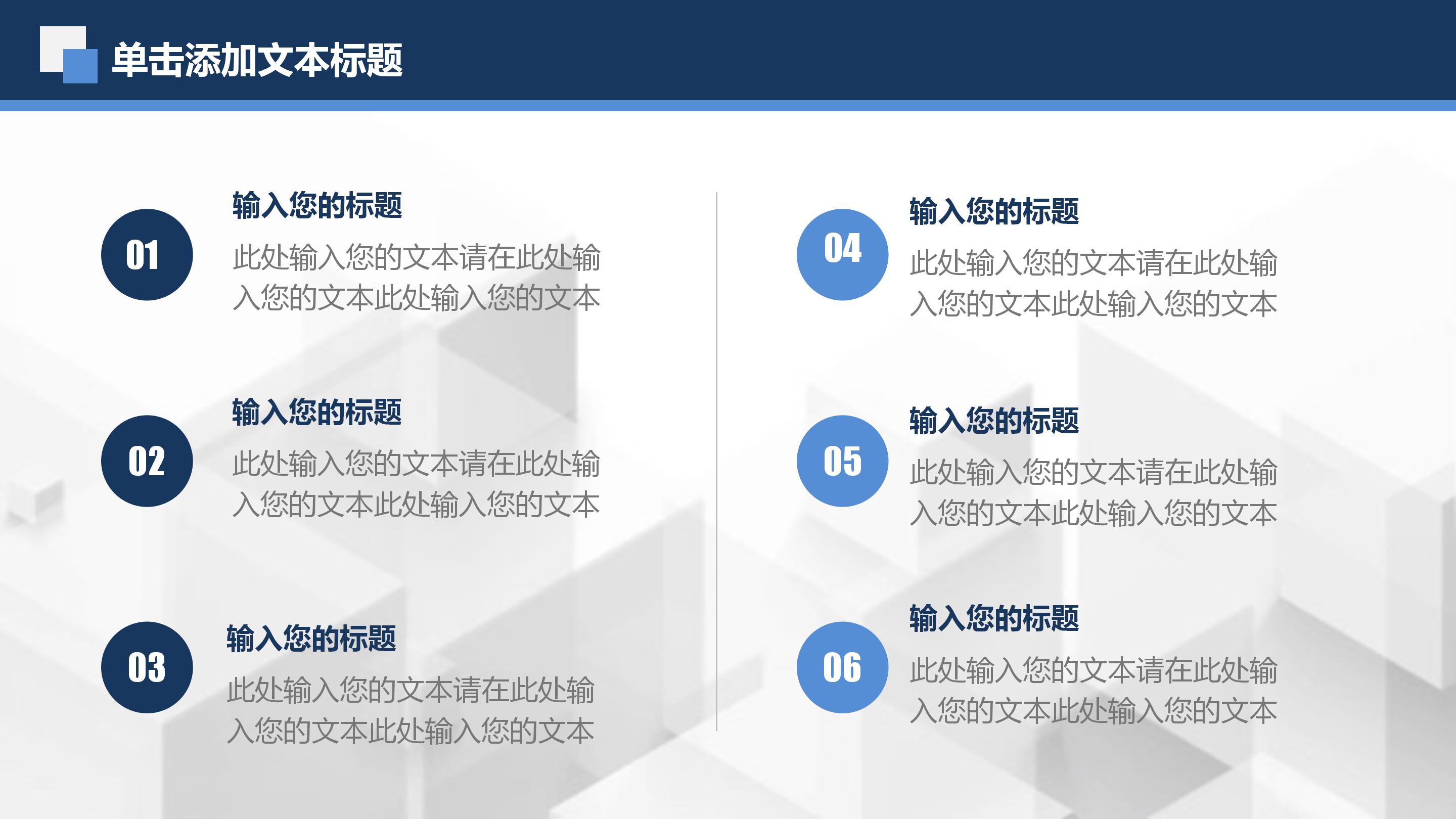 单击添加文本标题

01

输入您的标题

此处输入您的文本请在此处输入您的文本此处输入您的文本

02

输入您的标题

此处输入您的文本请在此处输入您的文本此处输入您的文本

03

输入您的标题

此处输入您的文本请在此处输入您的文本此处输入您的文本

04

输入您的标题

此处输入您的文本请在此处输入您的文本此处输入您的文本

05

输入您的标题

此处输入您的文本请在此处输入您的文本此处输入您的文本

06

输入您的标题

此处输入您的文本请在此处输入您的文本此处输入您的文本